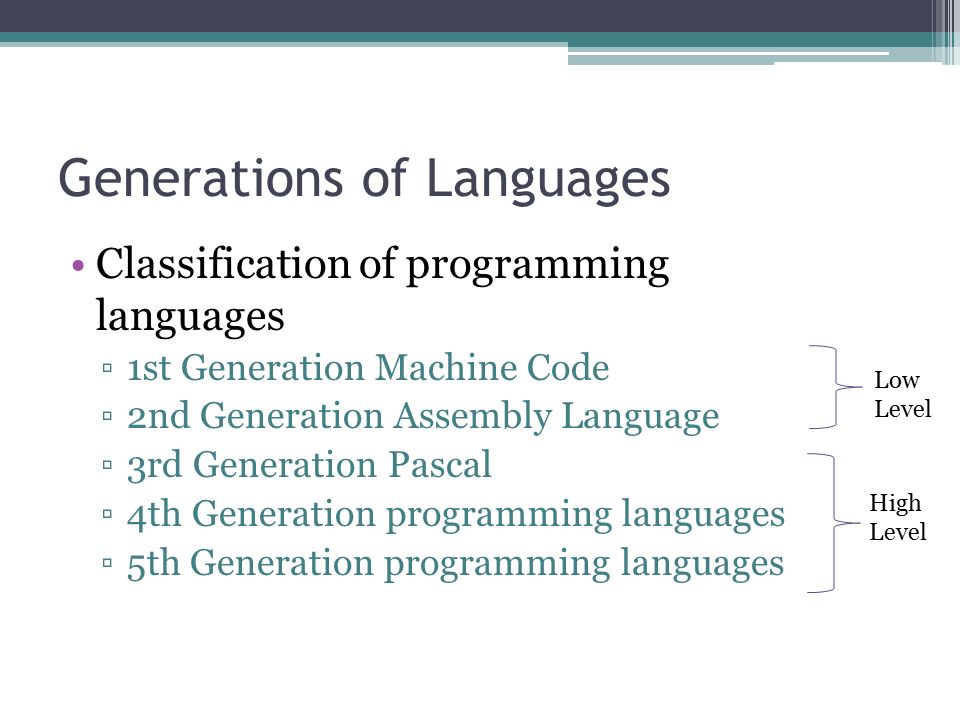 Generations of Languages

• Classification of programming languages
▫ 1st Generation Machine Code
▫ 2nd Generation Assembly Language
▫ 3rd Generation Pascal
▫ 4th Generation programming languages
▫ 5th Generation programming languages

Low Level

High Level